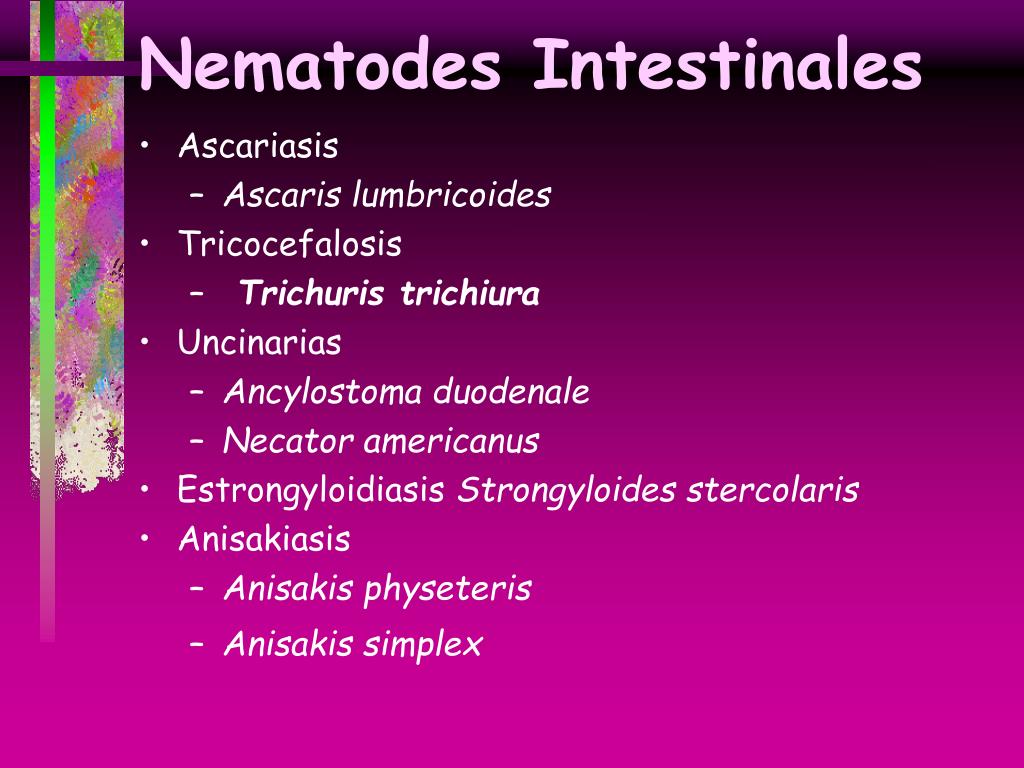 Nematodes Intestinales

• Ascariasis
  – Ascaris lumbricoides
• Tricocefalosis
  – Trichuris trichiura
• Uncinarias
  – Ancylostoma duodenale
  – Necator americanus
• Estrongyloidiasis Strongyloides stercolaris
• Anisakiasis
  – Anisakis physeteris
  – Anisakis simplex